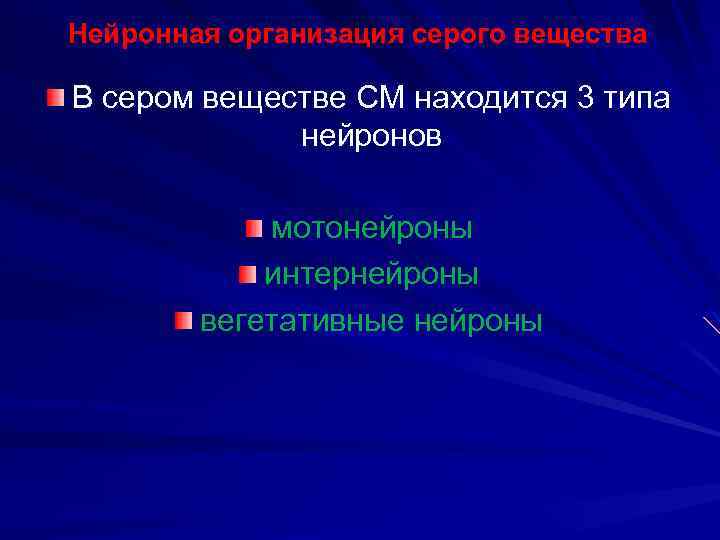 Нейронная организация серого вещества

В сером веществе СМ находится 3 типа нейронов

мотонейроны
интернейроны
вегетативные нейроны